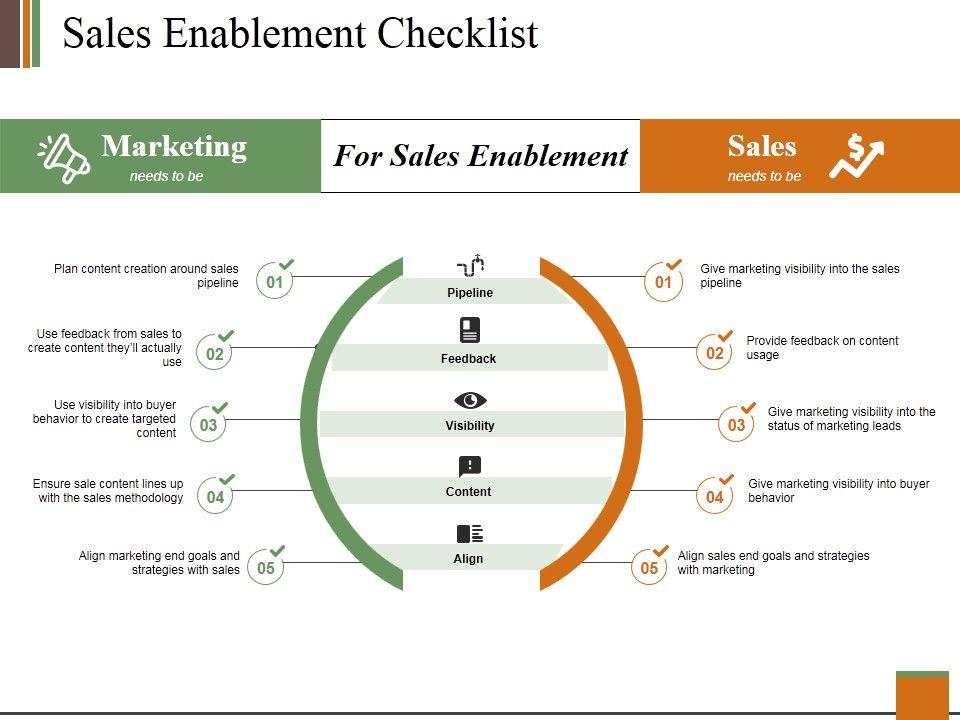 Sales Enablement Checklist

Marketing
needs to be

For Sales Enablement

Sales
needs to be

Plan content creation around sales pipeline 01

Use feedback from sales to create content they'll actually use 02

Use visibility into buyer behavior to create targeted content 03

Ensure sale content lines up with the sales methodology 04

Align marketing end goals and strategies with sales 05

Pipeline

Feedback

Visibility

Content

Align

01 Give marketing visibility into the sales pipeline

02 Provide feedback on content usage

03 Give marketing visibility into the status of marketing leads

04 Give marketing visibility into buyer behavior

05 Align sales end goals and strategies with marketing